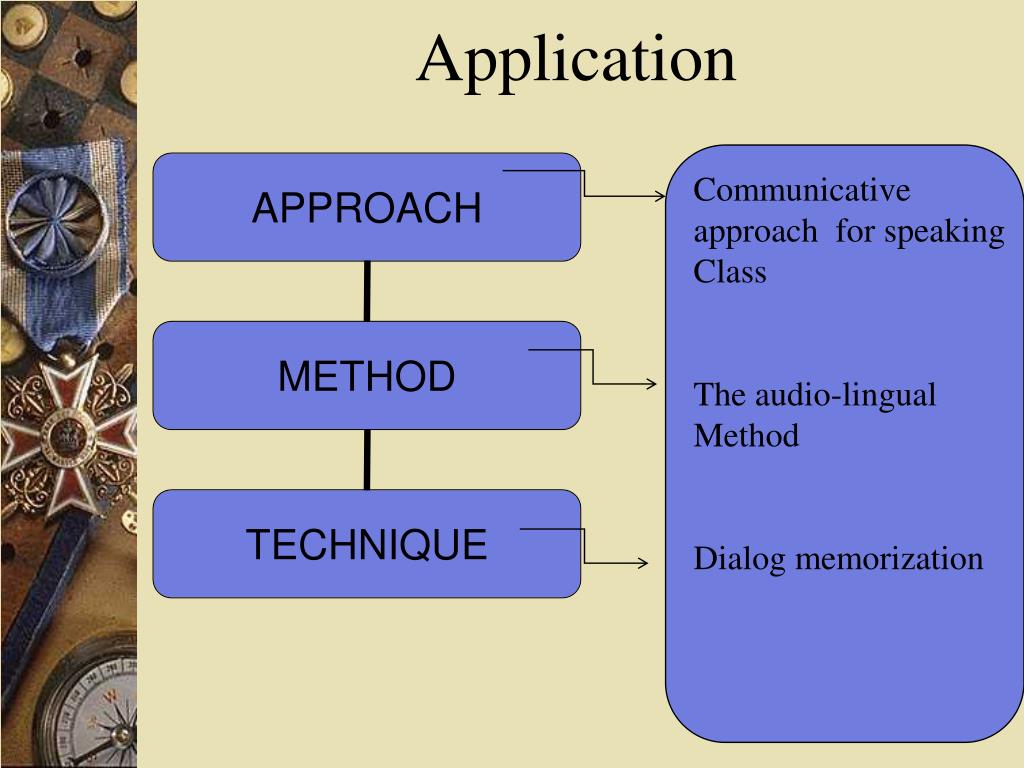 Application

APPROACH

METHOD

TECHNIQUE

Communicative approach for speaking Class

The audio-lingual Method

Dialog memorization